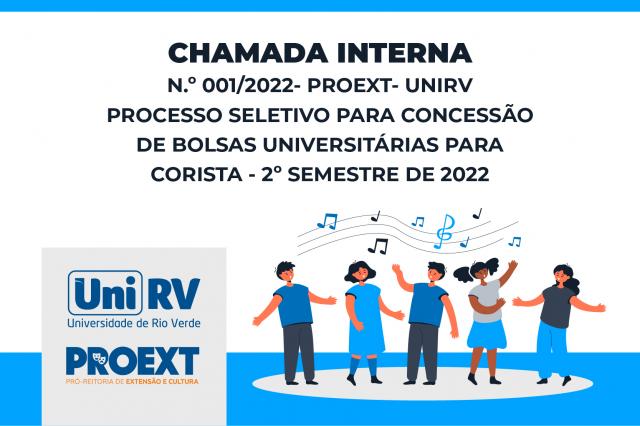 CHAMADA INTERNA
N.º 001/2022- PROEXT- UNIRV
PROCESSO SELETIVO PARA CONCESSÃO DE BOLSAS UNIVERSITÁRIAS PARA CORISTA - 2º SEMESTRE DE 2022

UniRV
Universidade de Rio Verde

PROEXT
PRÓ-REITORIA DE EXTENSÃO E CULTURA